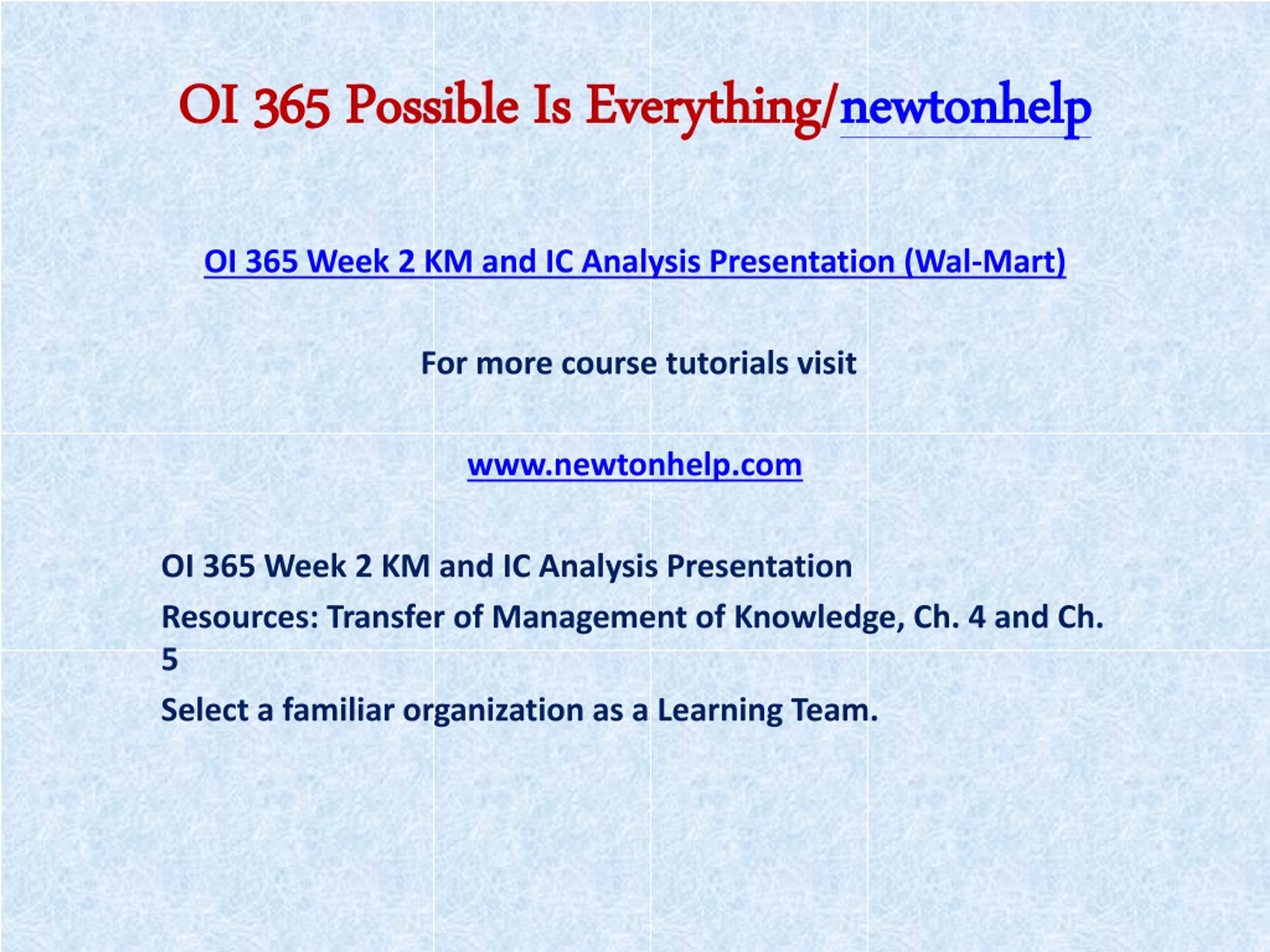 OI 365 Possible Is Everything/newtonhelp

OI 365 Week 2 KM and IC Analysis Presentation (Wal-Mart)

For more course tutorials visit

www.newtonhelp.com

OI 365 Week 2 KM and IC Analysis Presentation

Resources: Transfer of Management of Knowledge, Ch. 4 and Ch. 5

Select a familiar organization as a Learning Team.